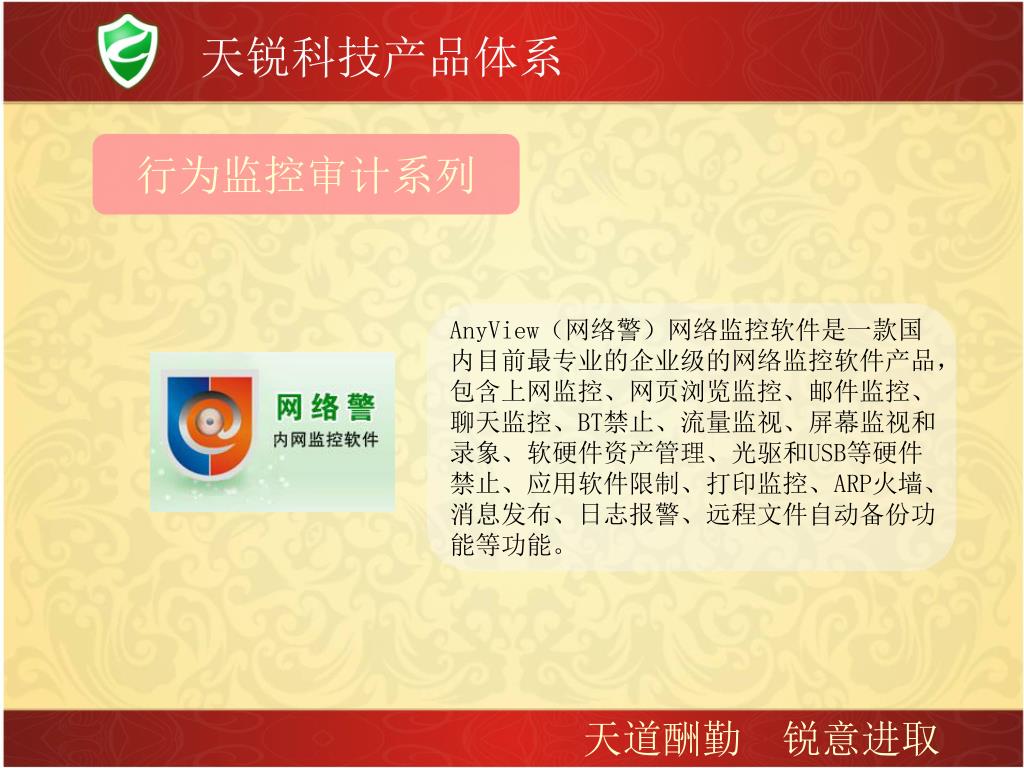 天锐科技产品体系

行为监控审计系列

网络警
内网监控软件

AnyView（网络警）网络监控软件是一款国内目前最专业的企业级的网络监控软件产品，包含上网监控、网页浏览监控、邮件监控、聊天监控、BT禁止、流量监视、屏幕监视和录象、软硬件资产管理、光驱和USB等硬件禁止、应用软件限制、打印监控、ARP火墙、消息发布、日志报警、远程文件自动备份功能等功能。

天道酬勤　锐意进取